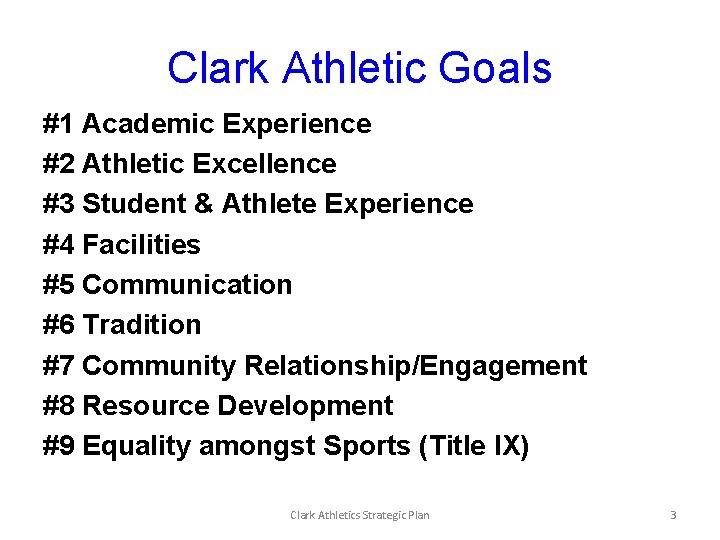 Clark Athletic Goals

#1 Academic Experience
#2 Athletic Excellence
#3 Student & Athlete Experience
#4 Facilities
#5 Communication
#6 Tradition
#7 Community Relationship/Engagement
#8 Resource Development
#9 Equality amongst Sports (Title IX)

Clark Athletics Strategic Plan

3